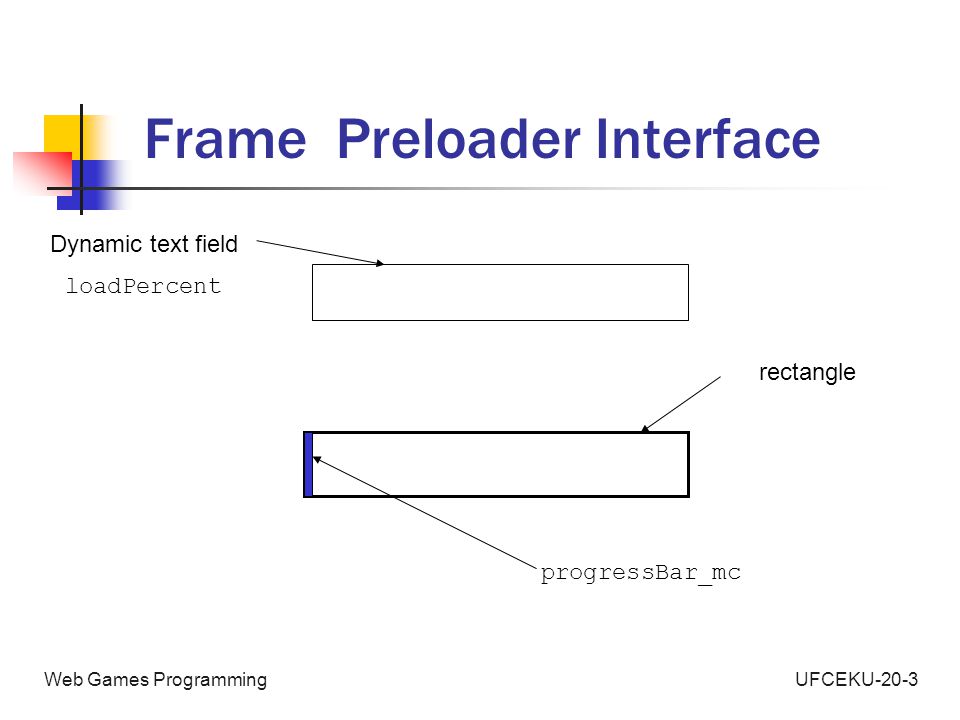 Frame Preloader Interface

Dynamic text field

loadPercent

rectangle

progressBar_mc

Web Games Programming

UFCEKU-20-3